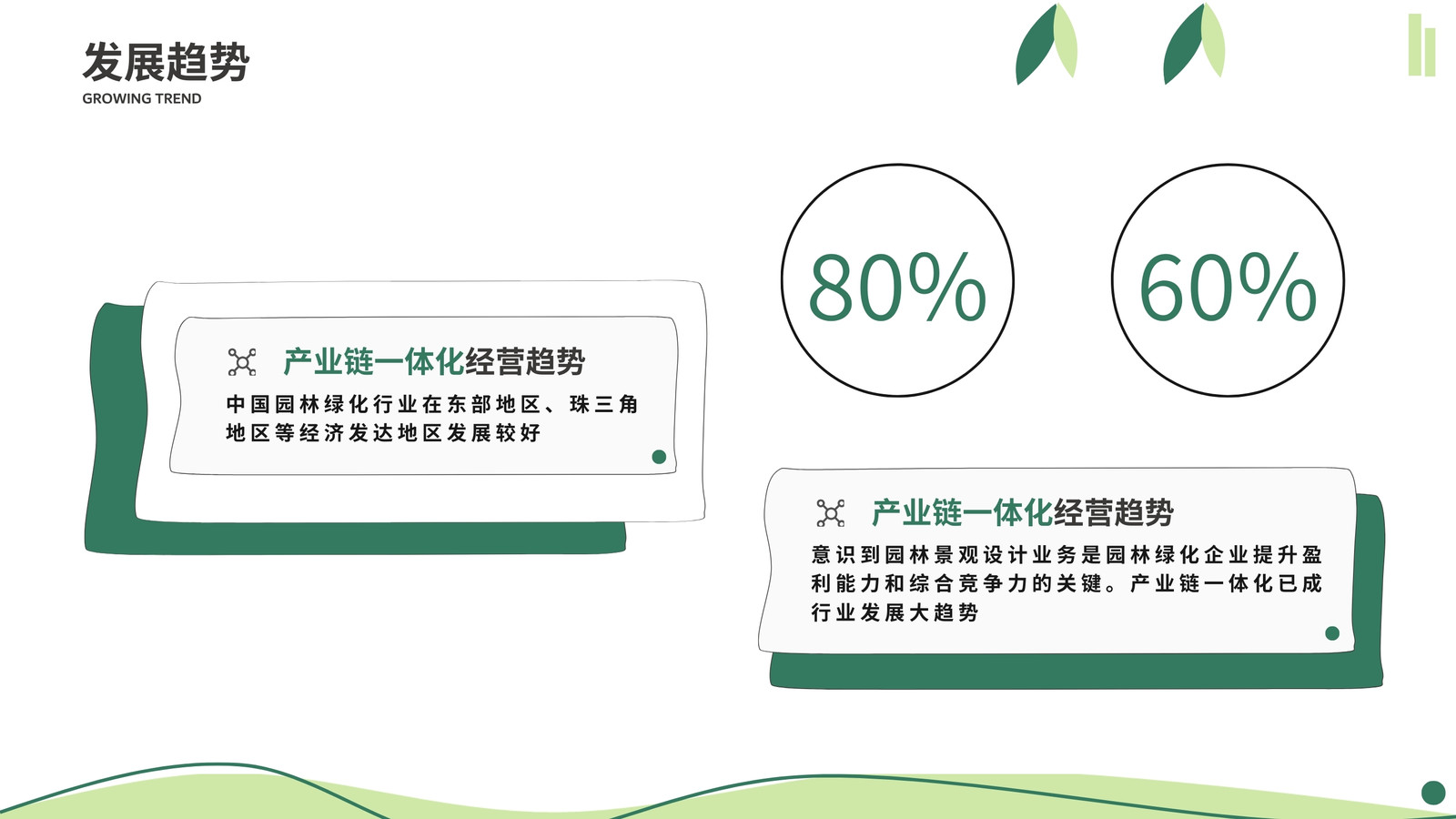 发展趋势
GROWING TREND

80%

60%

产业链一体化经营趋势

中国园林绿化行业在东部地区、珠三角地区等经济发达地区发展较好

产业链一体化经营趋势

意识到园林景观设计业务是园林绿化企业提升盈利能力和综合竞争力的关键。产业链一体化已成行业发展大趋势